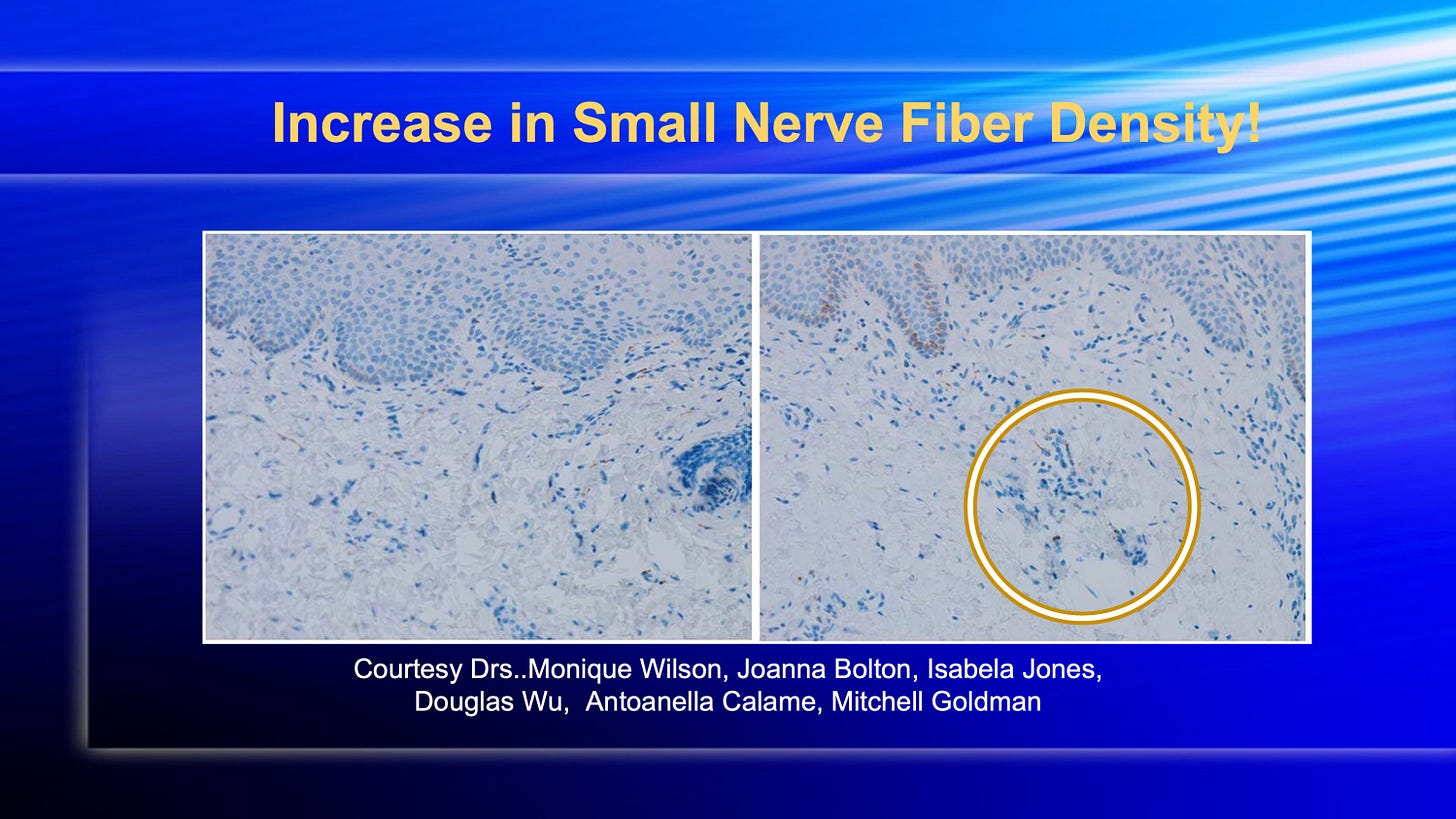 Increase in Small Nerve Fiber Density!

Courtesy Drs..Monique Wilson, Joanna Bolton, Isabela Jones, Douglas Wu, Antoanella Calame, Mitchell Goldman